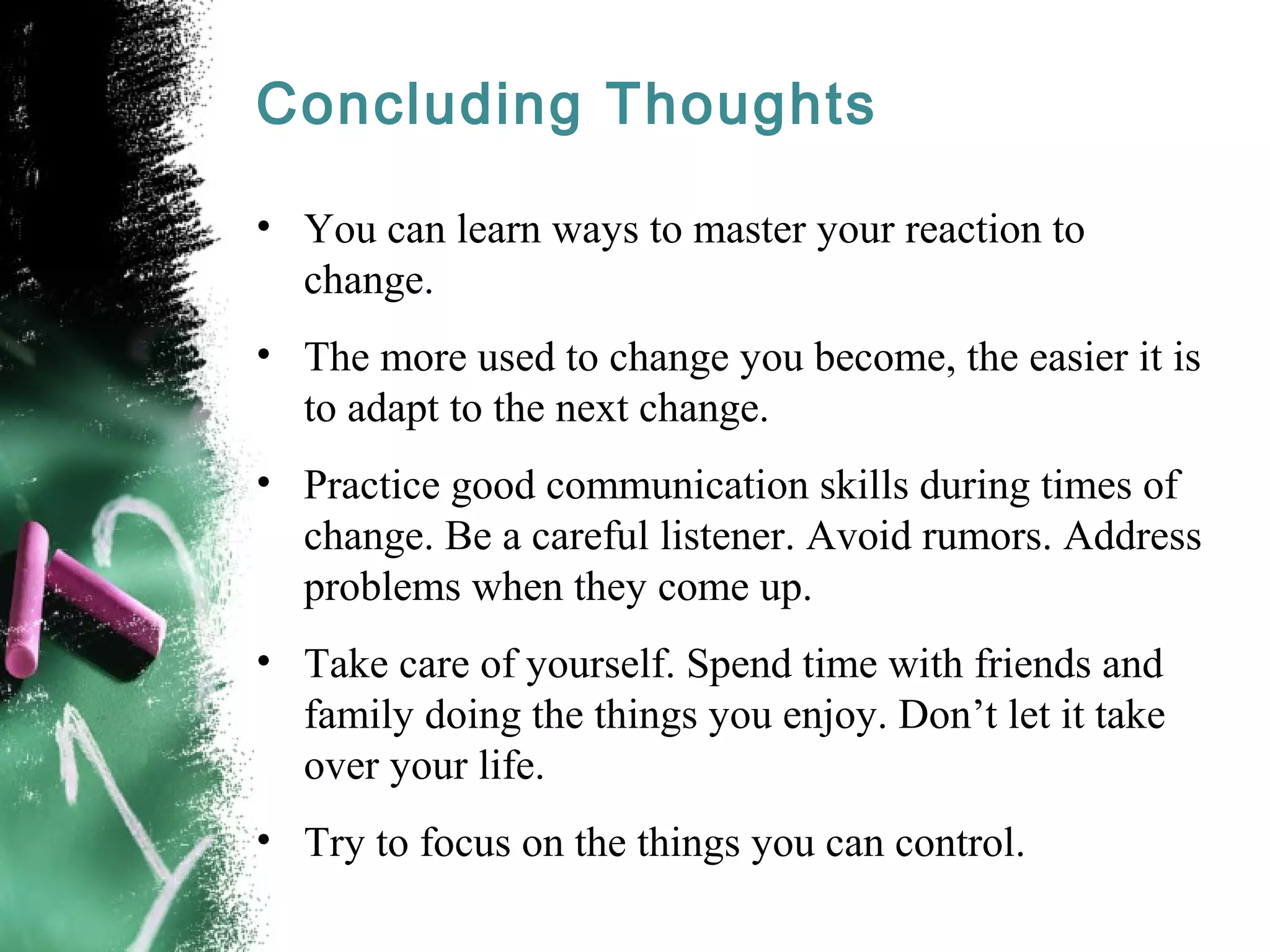 Concluding Thoughts

• You can learn ways to master your reaction to change.

• The more used to change you become, the easier it is to adapt to the next change.

• Practice good communication skills during times of change. Be a careful listener. Avoid rumors. Address problems when they come up.

• Take care of yourself. Spend time with friends and family doing the things you enjoy. Don’t let it take over your life.

• Try to focus on the things you can control.